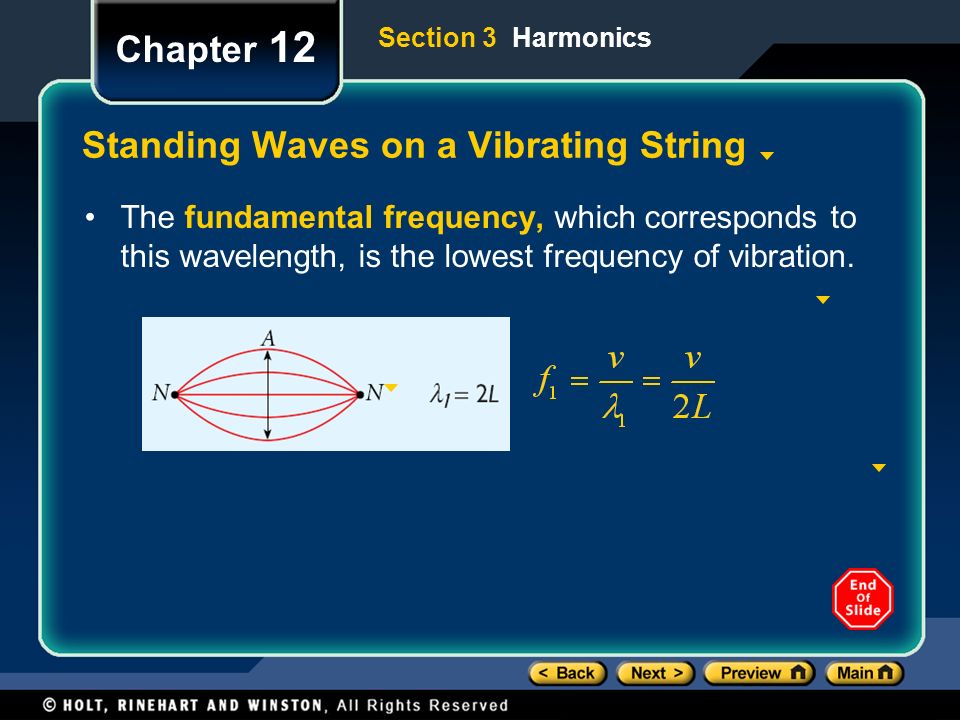 Chapter 12

Section 3 Harmonics

Standing Waves on a Vibrating String

• The fundamental frequency, which corresponds to this wavelength, is the lowest frequency of vibration.

A

N

N

$\lambda_1 = 2L$

$f_1 = \frac{v}{\lambda_1} = \frac{v}{2L}$

End Of Slide

< Back

Next >

Preview

Main

© HOLT, RINEHART AND WINSTON, All Rights Reserved